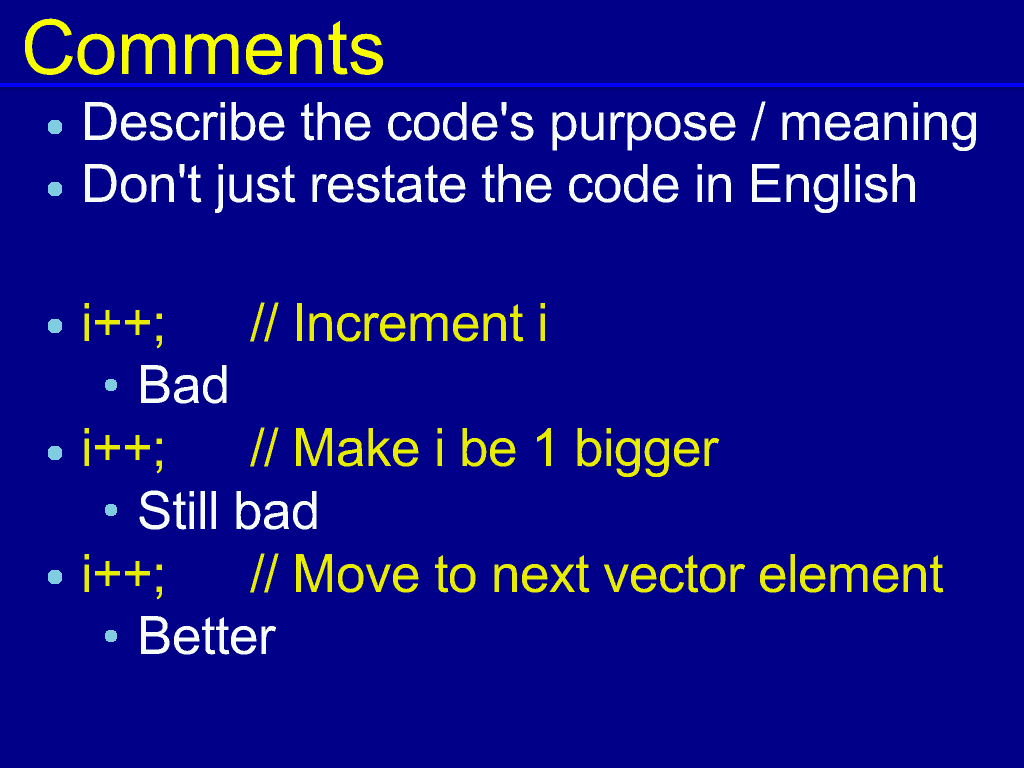 Comments

• Describe the code's purpose / meaning
• Don't just restate the code in English

• i++; // Increment i
  • Bad
• i++; // Make i be 1 bigger
  • Still bad
• i++; // Move to next vector element
  • Better